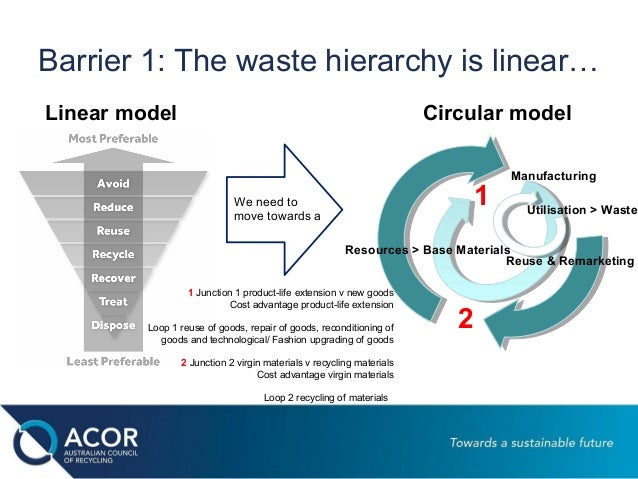 Barrier 1: The waste hierarchy is linear…

Linear model

Most Preferable

Avoid
Reduce
Reuse
Recycle
Recover
Treat
Dispose

Least Preferable

We need to move towards a

Circular model

Manufacturing

1

Utilisation > Waste

Resources > Base Materials

Reuse & Remarketing

2

1 Junction 1 product-life extension v new goods
Cost advantage product-life extension

Loop 1 reuse of goods, repair of goods, reconditioning of goods and technological/ Fashion upgrading of goods

2 Junction 2 virgin materials v recycling materials
Cost advantage virgin materials

Loop 2 recycling of materials

ACOR
AUSTRALIAN COUNCIL OF RECYCLING

Towards a sustainable future